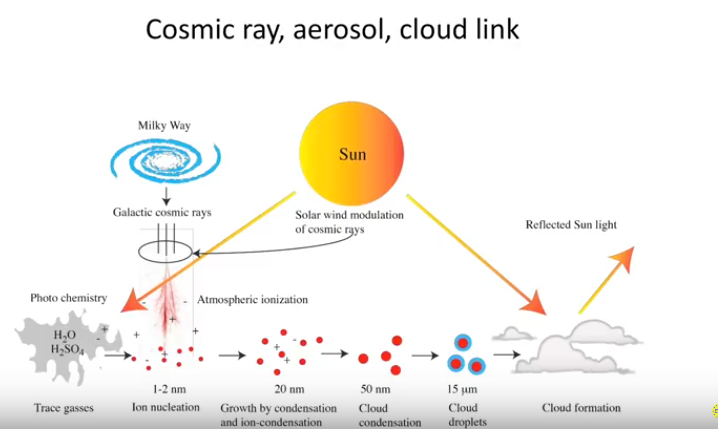 Cosmic ray, aerosol, cloud link

Milky Way

Sun

Galactic cosmic rays

Solar wind modulation of cosmic rays

Reflected Sun light

Photo chemistry

Atmospheric ionization

$H_2O$
$H_2SO_4$

1-2 nm

20 nm

50 nm

15 µm

Trace gasses

Ion nucleation

Growth by condensation and ion-condensation

Cloud condensation

Cloud droplets

Cloud formation